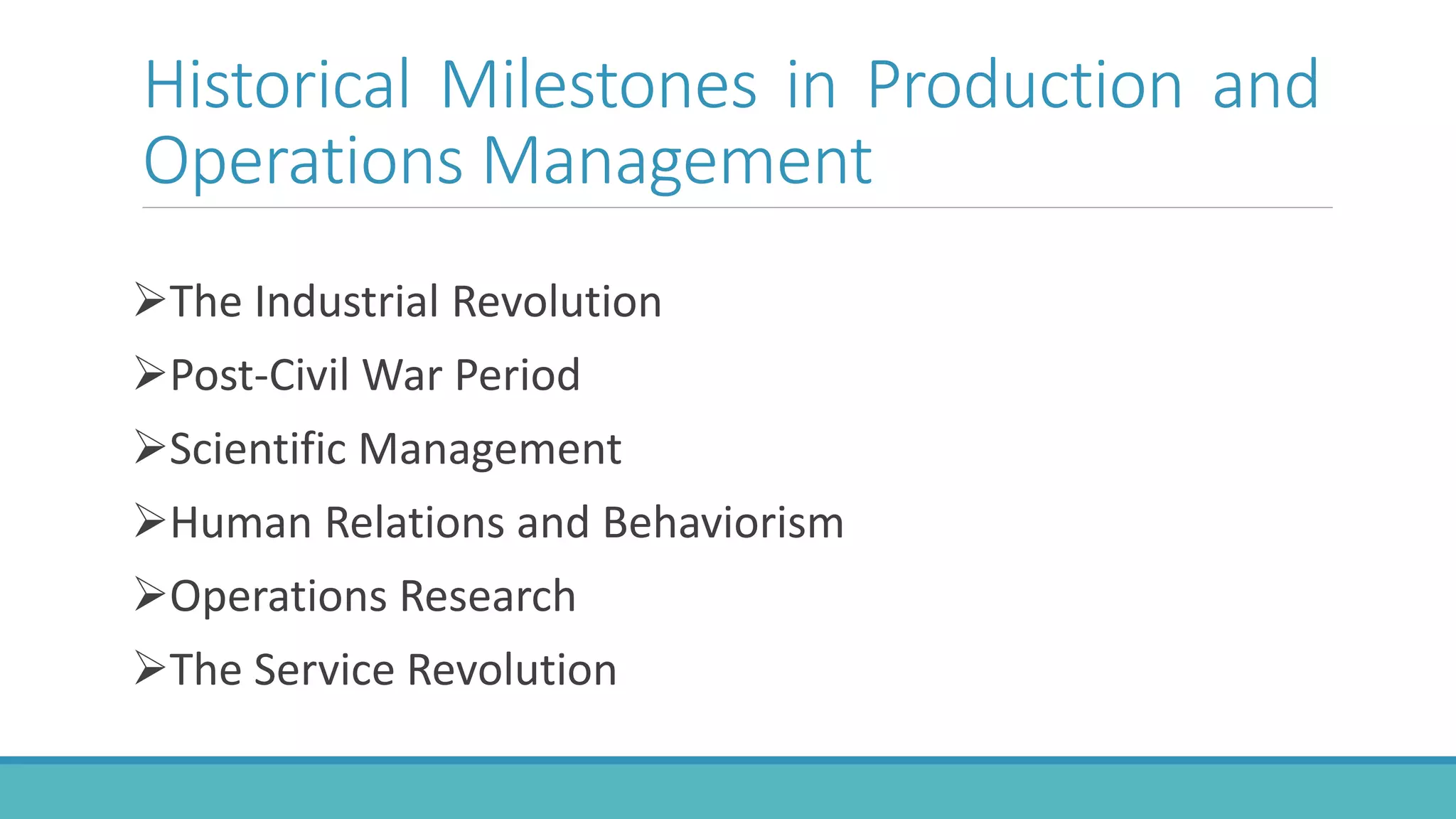 Historical Milestones in Production and Operations Management

➢The Industrial Revolution
➢Post-Civil War Period
➢Scientific Management
➢Human Relations and Behaviorism
➢Operations Research
➢The Service Revolution